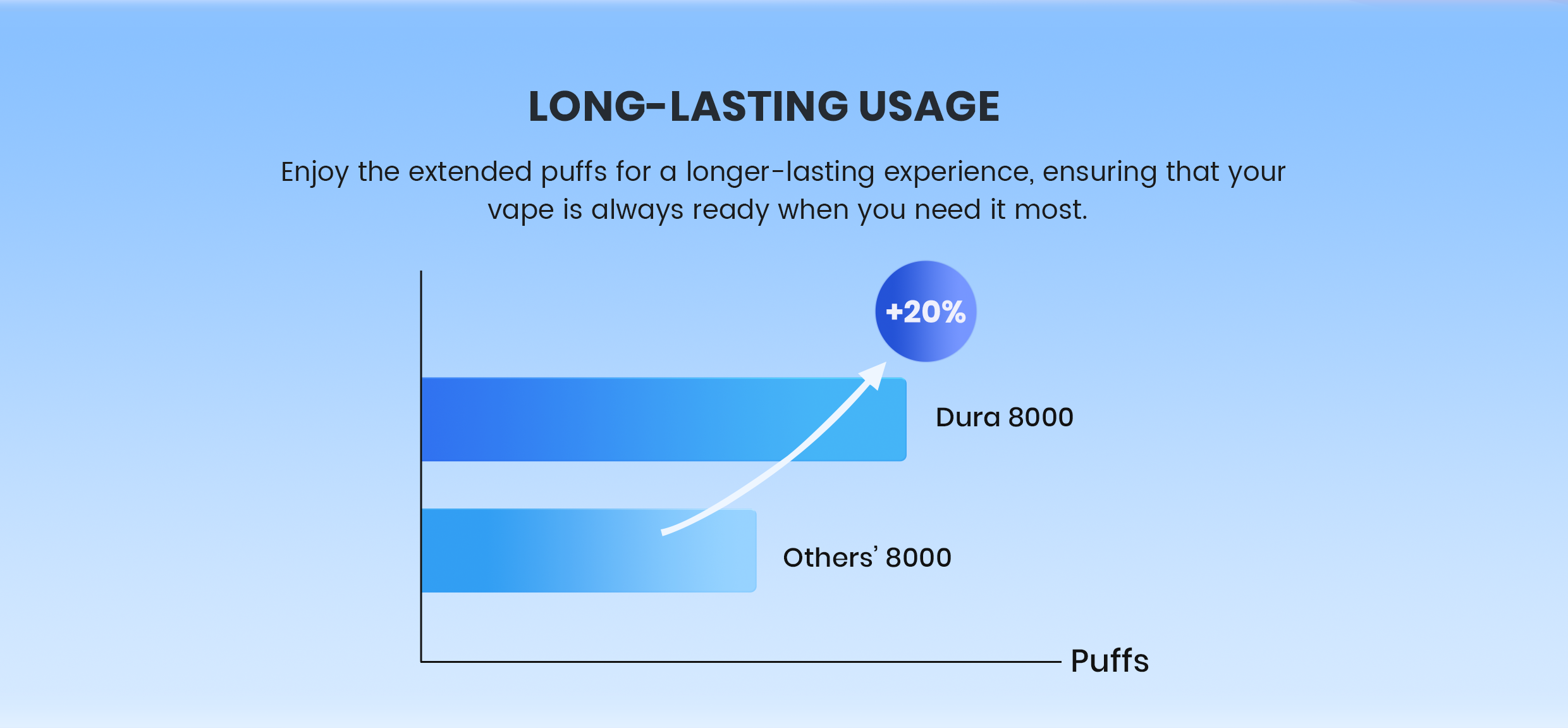 LONG-LASTING USAGE

Enjoy the extended puffs for a longer-lasting experience, ensuring that your vape is always ready when you need it most.

+20%

Dura 8000

Others' 8000

Puffs